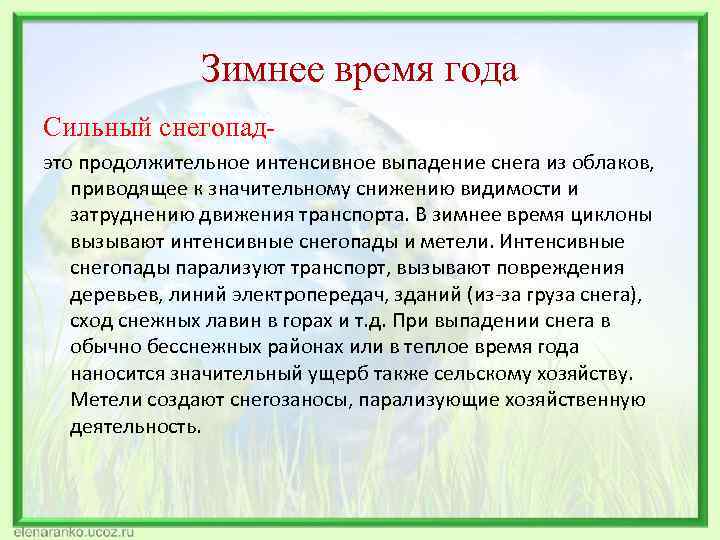 Зимнее время года

Сильный снегопад-

это продолжительное интенсивное выпадение снега из облаков, приводящее к значительному снижению видимости и затруднению движения транспорта. В зимнее время циклоны вызывают интенсивные снегопады и метели. Интенсивные снегопады парализуют транспорт, вызывают повреждения деревьев, линий электропередач, зданий (из-за груза снега), сход снежных лавин в горах и т.д. При выпадении снега в обычно бесснежных районах или в теплое время года наносится значительный ущерб также сельскому хозяйству. Метели создают снегозаносы, парализующие хозяйственную деятельность.

elenaranko.ucoz.ru